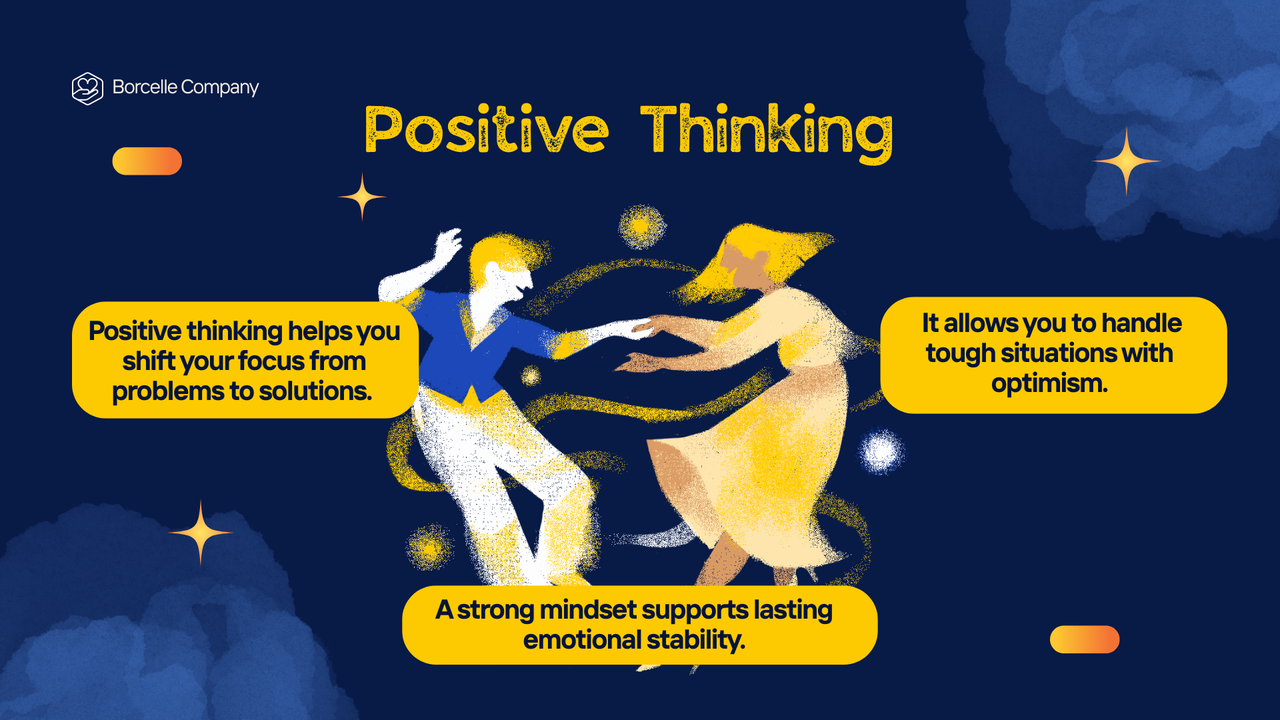 Borcelle Company

Positive Thinking

Positive thinking helps you shift your focus from problems to solutions.

It allows you to handle tough situations with optimism.

A strong mindset supports lasting emotional stability.